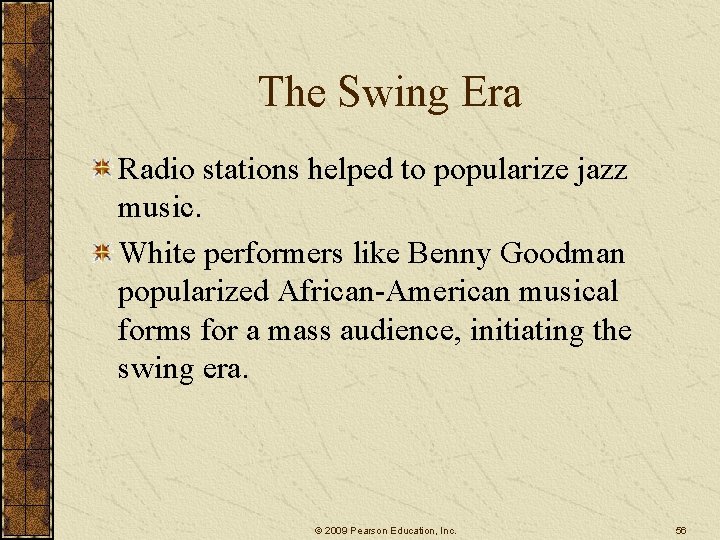 The Swing Era

Radio stations helped to popularize jazz music.

White performers like Benny Goodman popularized African-American musical forms for a mass audience, initiating the swing era.

© 2009 Pearson Education, Inc.

56